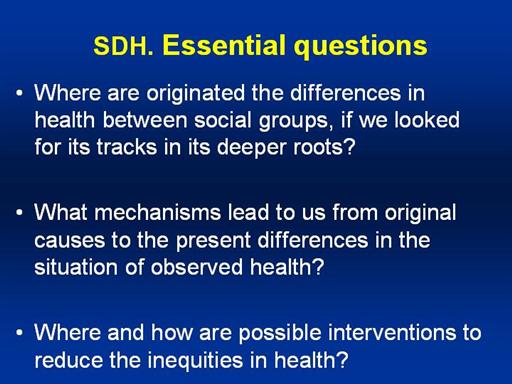 SDH. Essential questions

• Where are originated the differences in health between social groups, if we looked for its tracks in its deeper roots?

• What mechanisms lead to us from original causes to the present differences in the situation of observed health?

• Where and how are possible interventions to reduce the inequities in health?